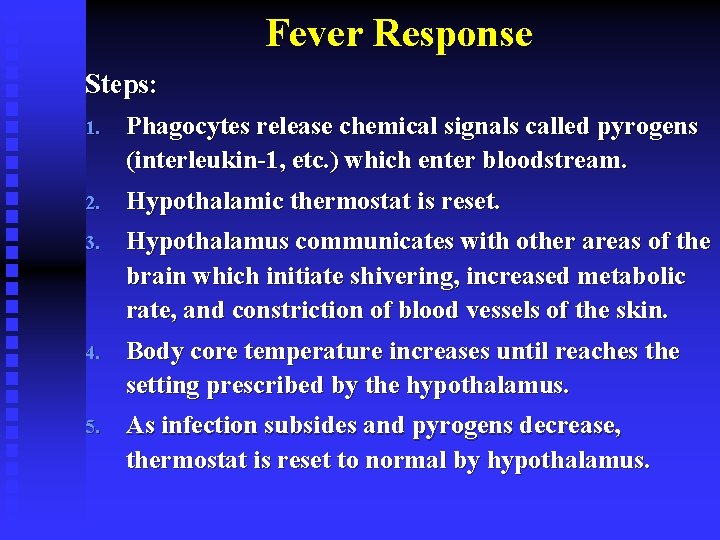 Fever Response

Steps:

1. Phagocytes release chemical signals called pyrogens (interleukin-1, etc.) which enter bloodstream.

2. Hypothalamic thermostat is reset.

3. Hypothalamus communicates with other areas of the brain which initiate shivering, increased metabolic rate, and constriction of blood vessels of the skin.

4. Body core temperature increases until reaches the setting prescribed by the hypothalamus.

5. As infection subsides and pyrogens decrease, thermostat is reset to normal by hypothalamus.